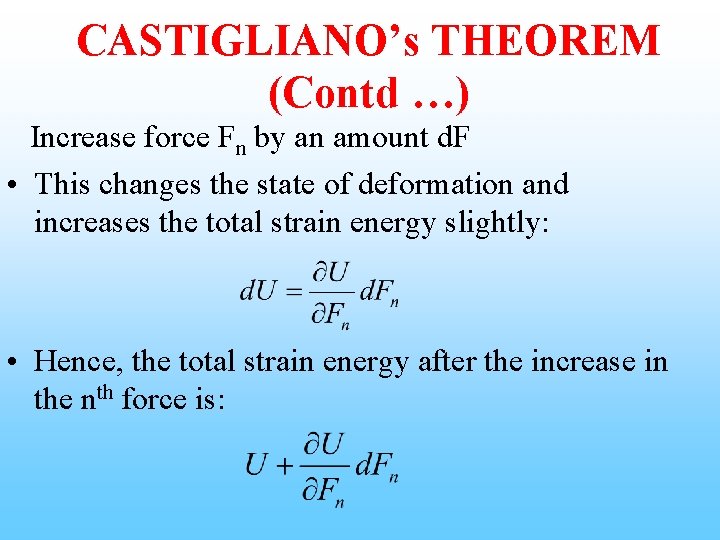 CASTIGLIANO's THEOREM (Contd …)

Increase force $F_n$ by an amount dF

• This changes the state of deformation and increases the total strain energy slightly:

$dU = \frac{\partial U}{\partial F_n} dF_n$

• Hence, the total strain energy after the increase in the $n^{th}$ force is:

$U + \frac{\partial U}{\partial F_n} dF_n$